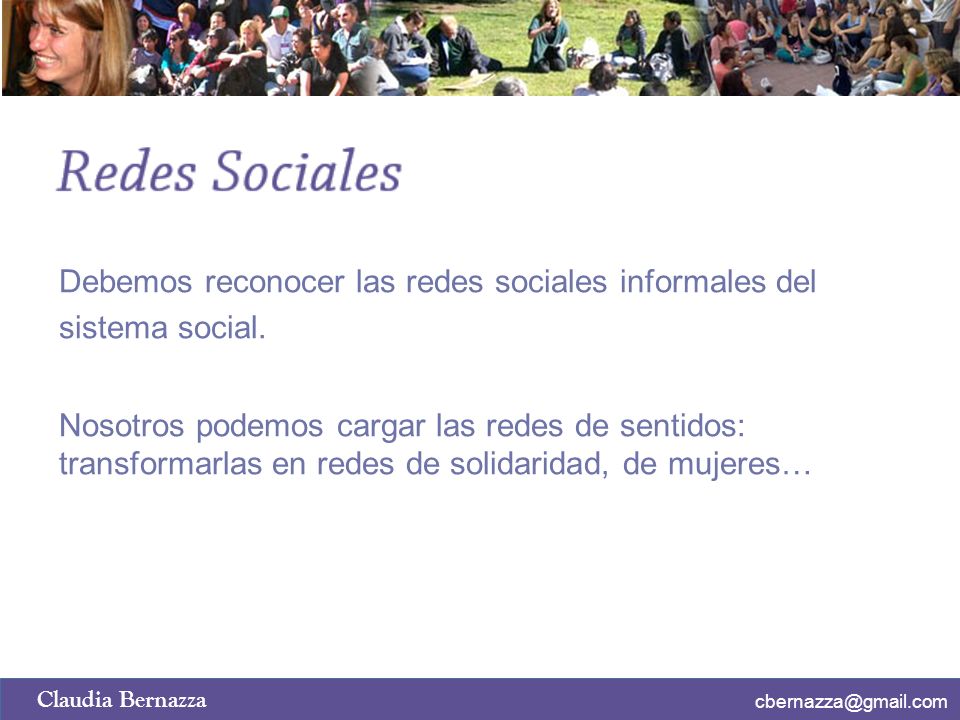 Redes Sociales

Debemos reconocer las redes sociales informales del sistema social.

Nosotros podemos cargar las redes de sentidos: transformarlas en redes de solidaridad, de mujeres…

Claudia Bernazza

cbernazza@gmail.com